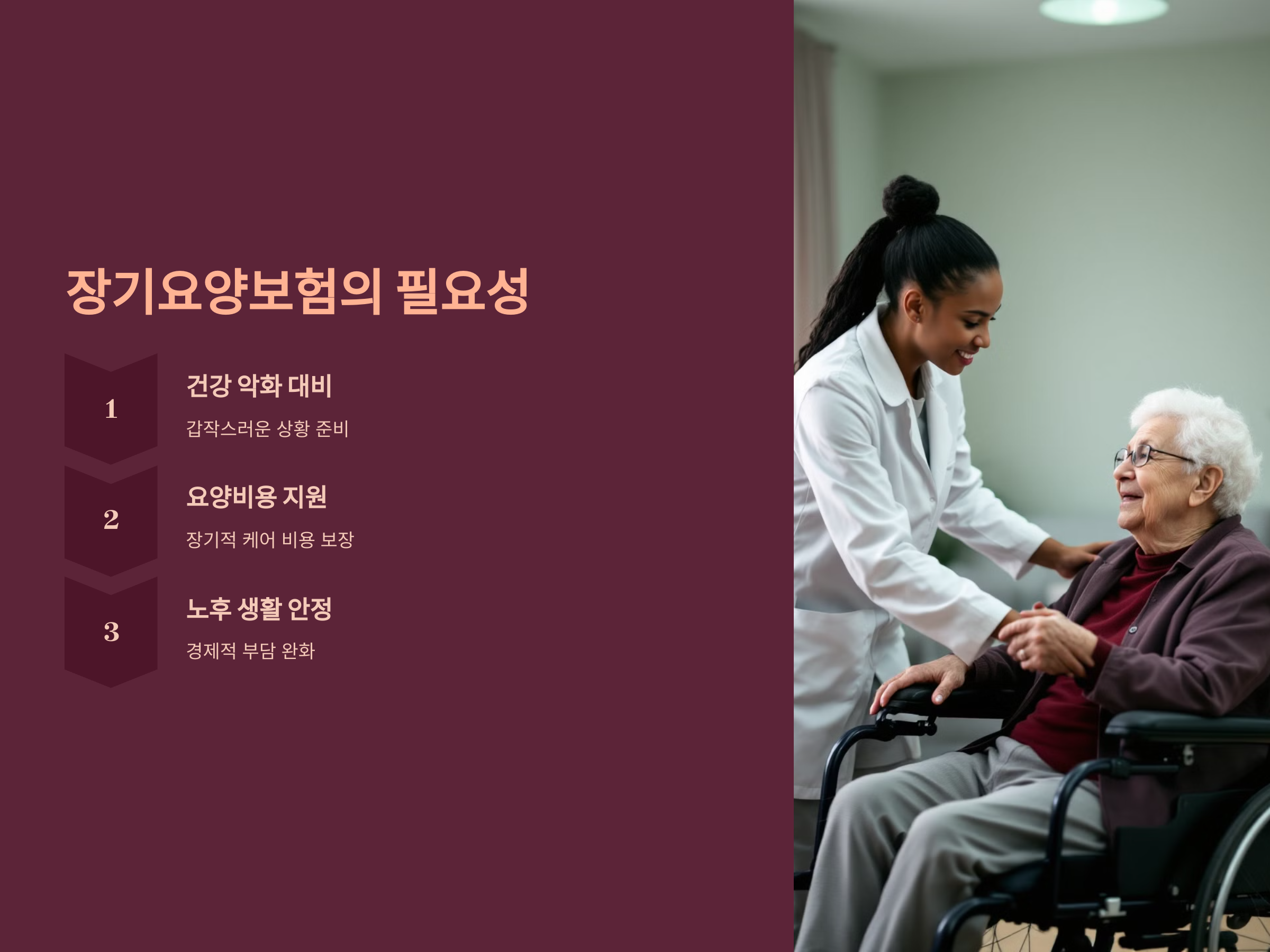 장기요양보험의 필요성

1

건강 악화 대비

갑작스러운 상황 준비

2

요양비용 지원

장기적 케어 비용 보장

3

노후 생활 안정

경제적 부담 완화